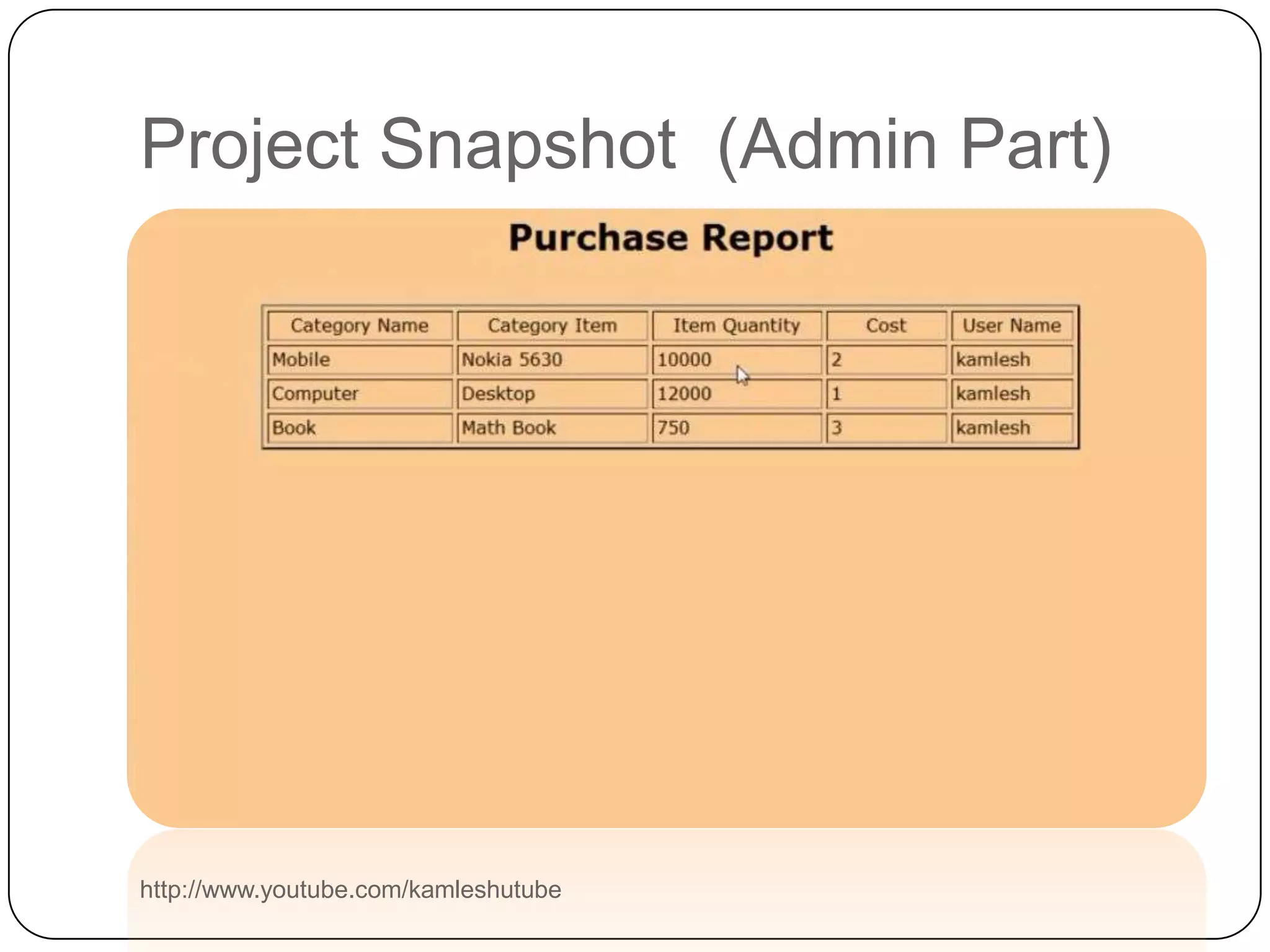 Project Snapshot (Admin Part)

Purchase Report

| Category Name | Category Item | Item Quantity | Cost | User Name |
|---|---|---|---|---|
| Mobile | Nokia 5630 | 10000 | 2 | kamlesh |
| Computer | Desktop | 12000 | 1 | kamlesh |
| Book | Math Book | 750 | 3 | kamlesh |

http://www.youtube.com/kamleshutube